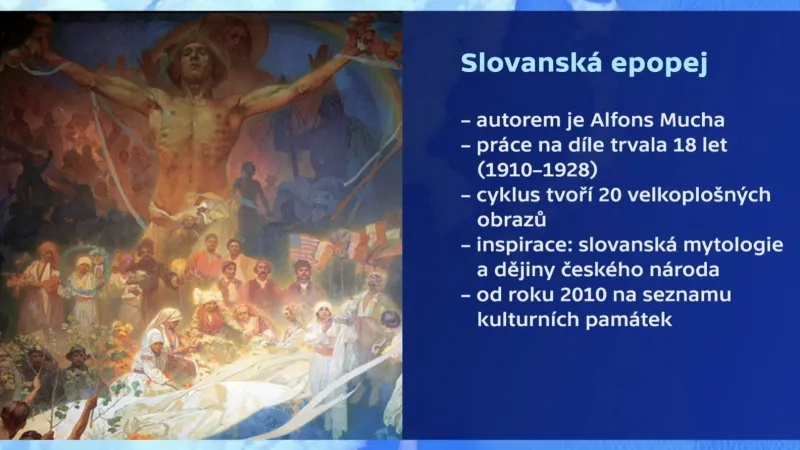 Slovanská epopej

– autorem je Alfons Mucha
– práce na díle trvala 18 let (1910–1928)
– cyklus tvoří 20 velkoplošných obrazů
– inspirace: slovanská mytologie a dějiny českého národa
– od roku 2010 na seznamu kulturních památek